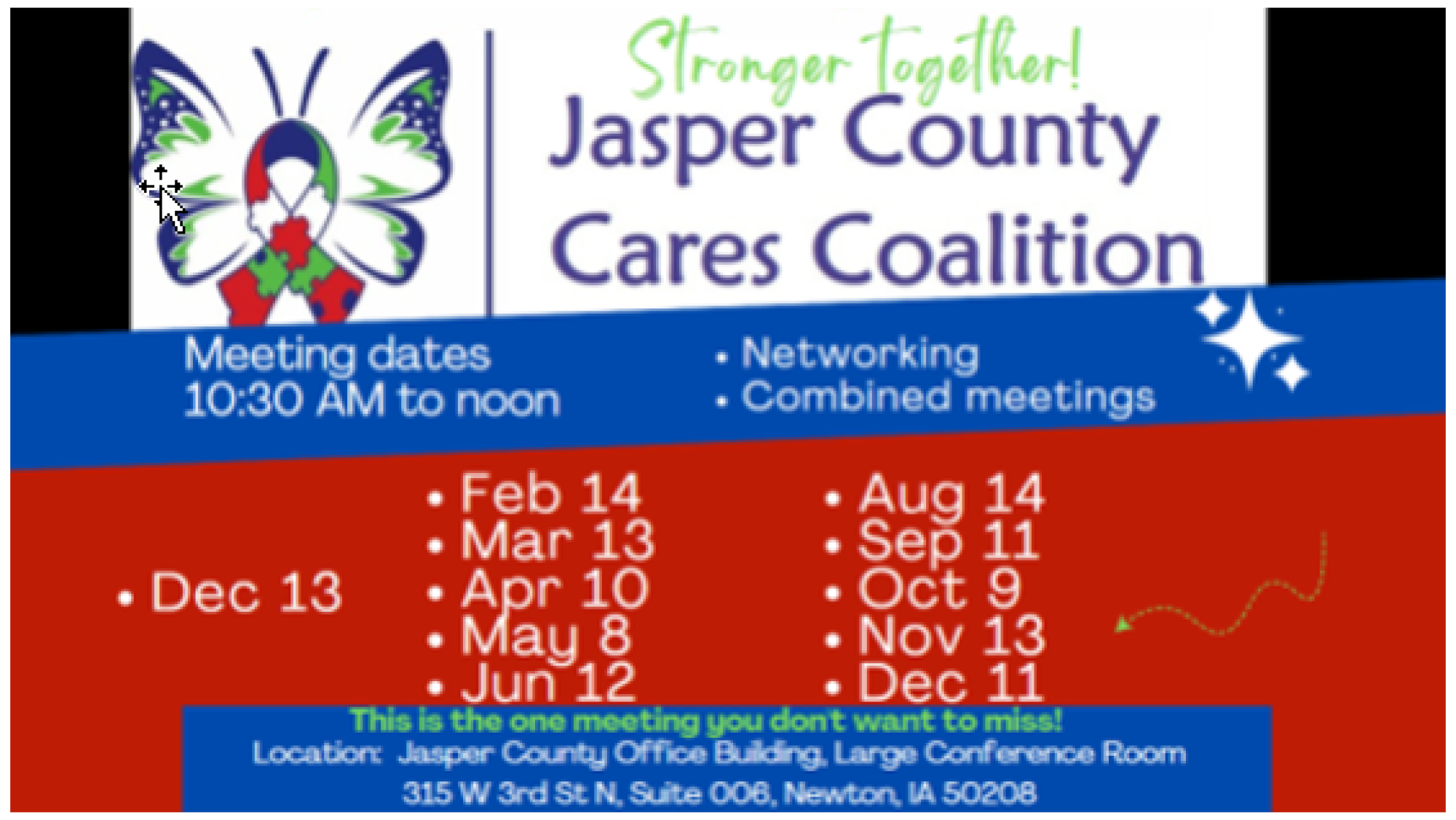 Stronger together!

Jasper County Cares Coalition

Meeting dates
10:30 AM to noon

• Networking
• Combined meetings

• Dec 13

• Feb 14
• Mar 13
• Apr 10
• May 8
• Jun 12

• Aug 14
• Sep 11
• Oct 9
• Nov 13
• Dec 11

This is the one meeting you don't want to miss!
Location: Jasper County Office Building, Large Conference Room
315 W 3rd St N, Suite 006, Newton, IA 50208